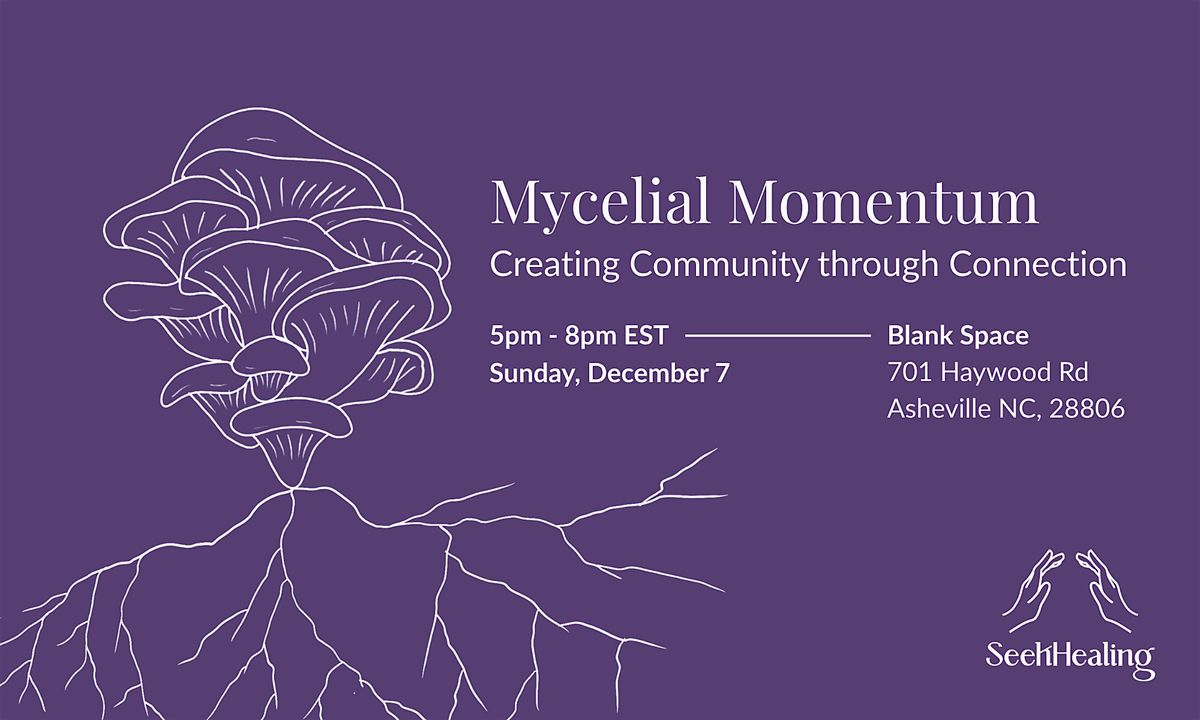 Mycelial Momentum
Creating Community through Connection

5pm - 8pm EST
Sunday, December 7

Blank Space
701 Haywood Rd
Asheville NC, 28806

SeekHealing